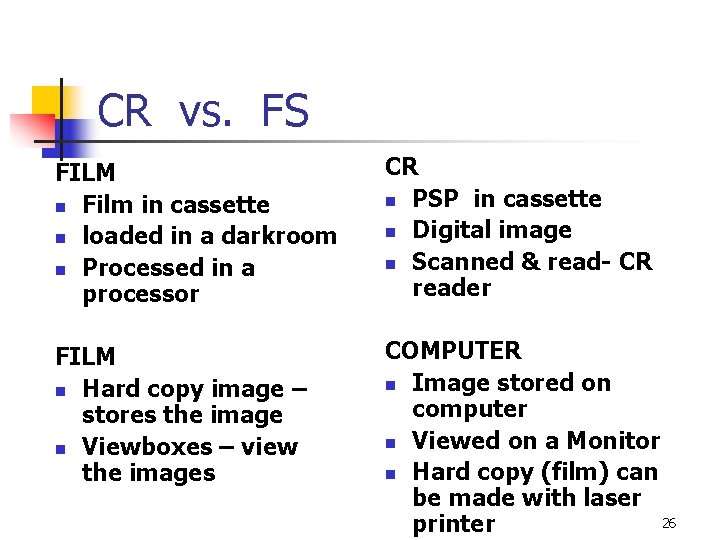 CR vs. FS

FILM
- Film in cassette
- loaded in a darkroom
- Processed in a processor

FILM
- Hard copy image – stores the image
- Viewboxes – view the images

CR
- PSP in cassette
- Digital image
- Scanned & read- CR reader

COMPUTER
- Image stored on computer
- Viewed on a Monitor
- Hard copy (film) can be made with laser printer

26